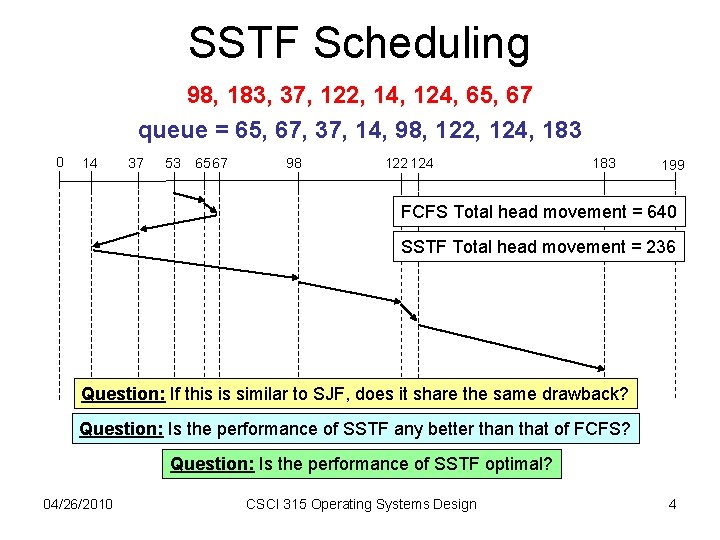 SSTF Scheduling

98, 183, 37, 122, 14, 124, 65, 67

queue = 65, 67, 37, 14, 98, 122, 124, 183

0 14 37 53 65 67 98 122 124 183 199

FCFS Total head movement = 640

SSTF Total head movement = 236

Question: If this is similar to SJF, does it share the same drawback?

Question: Is the performance of SSTF any better than that of FCFS?

Question: Is the performance of SSTF optimal?

04/26/2010 CSCI 315 Operating Systems Design 4